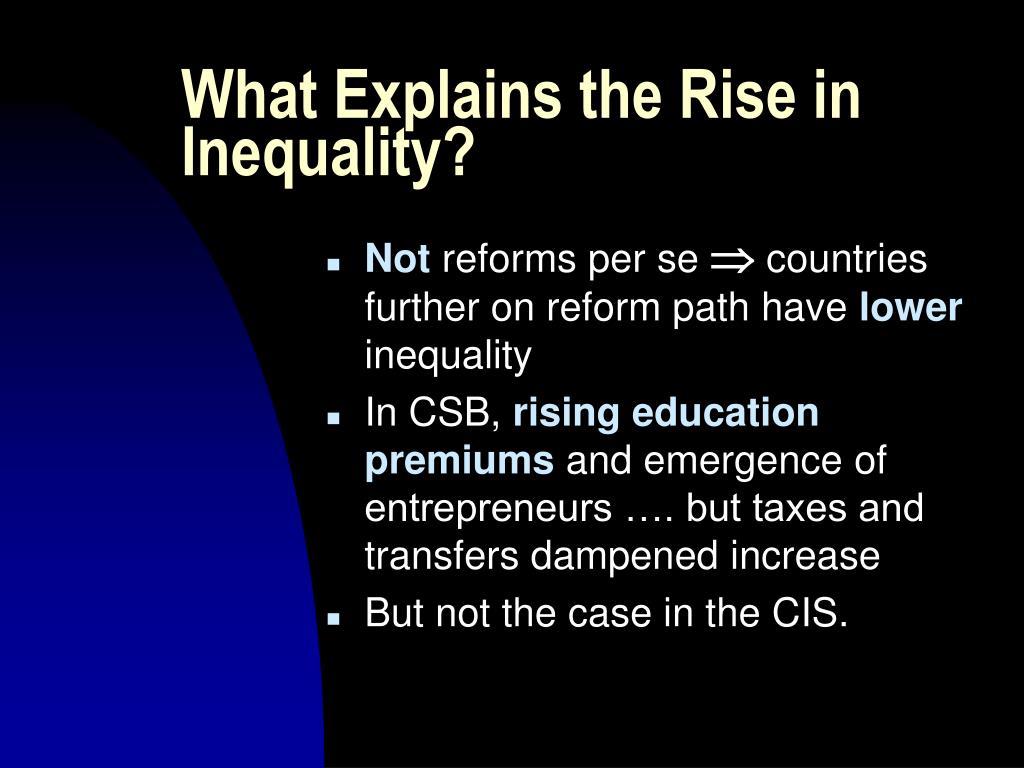 What Explains the Rise in Inequality?

- Not reforms per se $\Rightarrow$ countries further on reform path have lower inequality
- In CSB, rising education premiums and emergence of entrepreneurs …. but taxes and transfers dampened increase
- But not the case in the CIS.